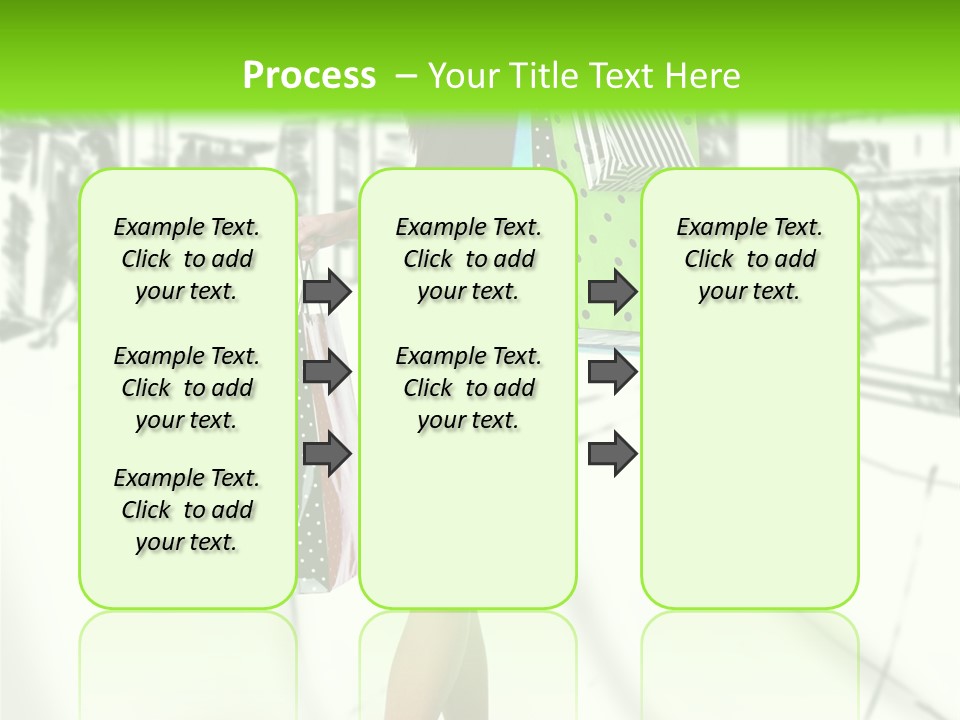 Process – Your Title Text Here

Example Text. Click to add your text.

Example Text. Click to add your text.

Example Text. Click to add your text.

Example Text. Click to add your text.

Example Text. Click to add your text.

Example Text. Click to add your text.